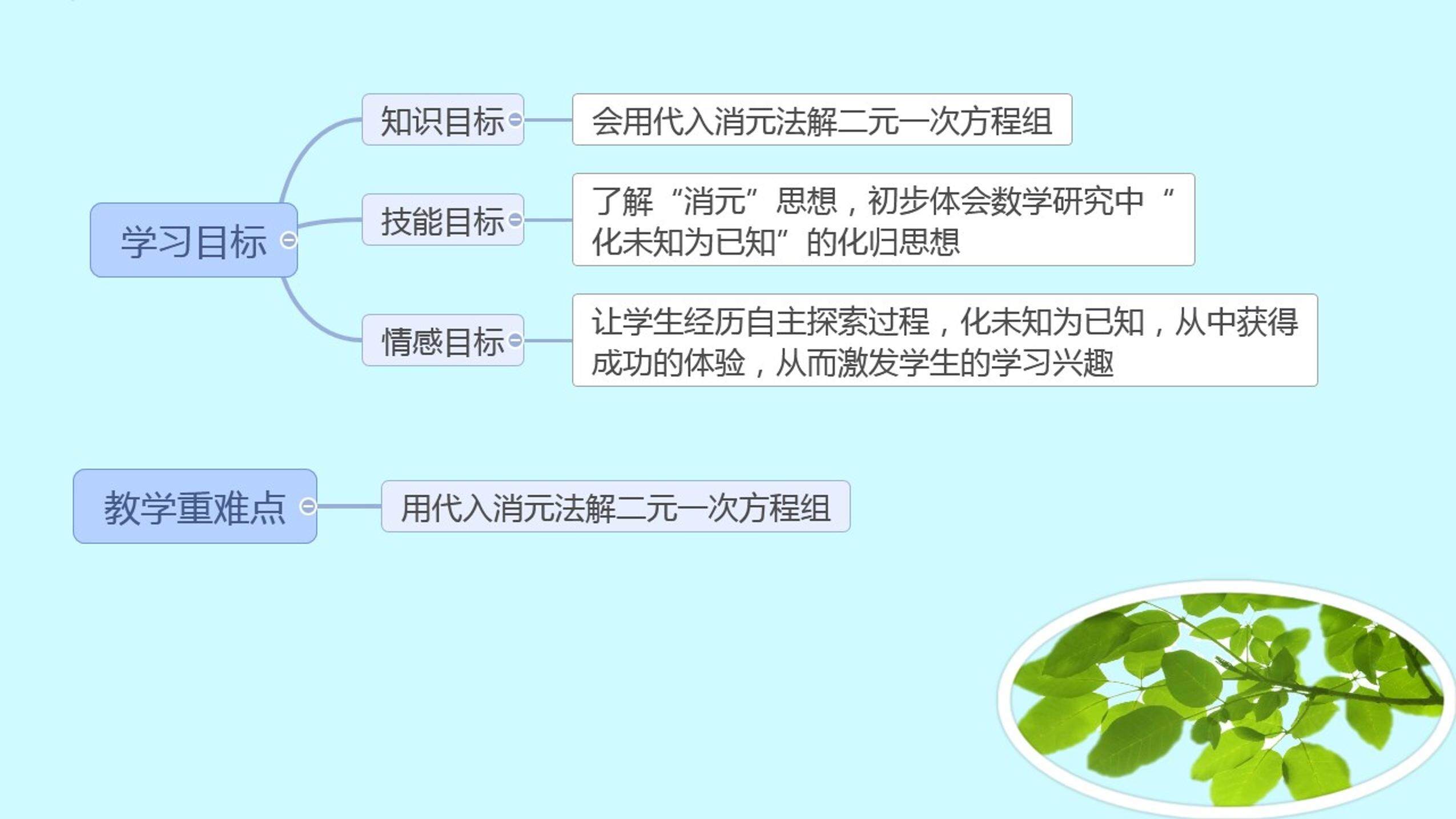 学习目标

知识目标

会用代入消元法解二元一次方程组

技能目标

了解“消元”思想，初步体会数学研究中“化未知为已知”的化归思想

情感目标

让学生经历自主探索过程，化未知为已知，从中获得成功的体验，从而激发学生的学习兴趣

教学重难点

用代入消元法解二元一次方程组